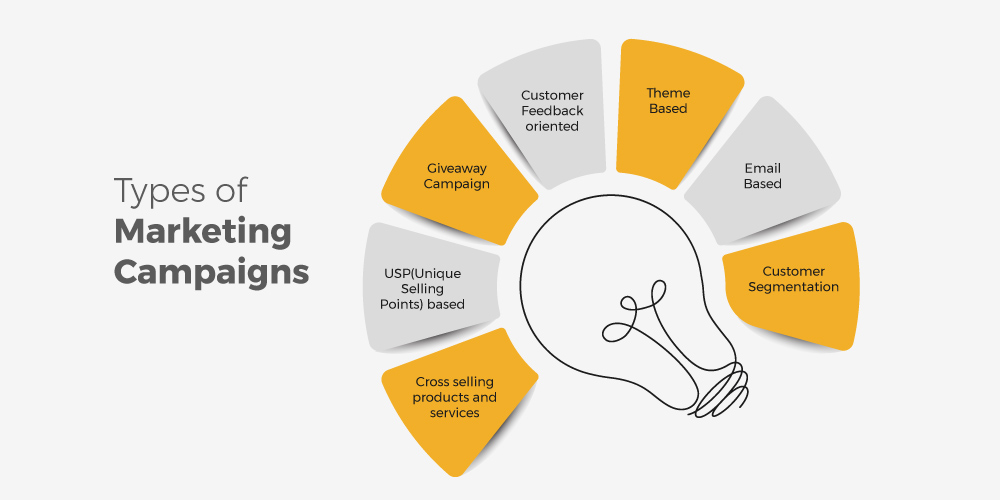 Types of
Marketing
Campaigns

Cross selling products and services

USP(Unique Selling Points) based

Giveaway Campaign

Customer Feedback oriented

Theme Based

Email Based

Customer Segmentation